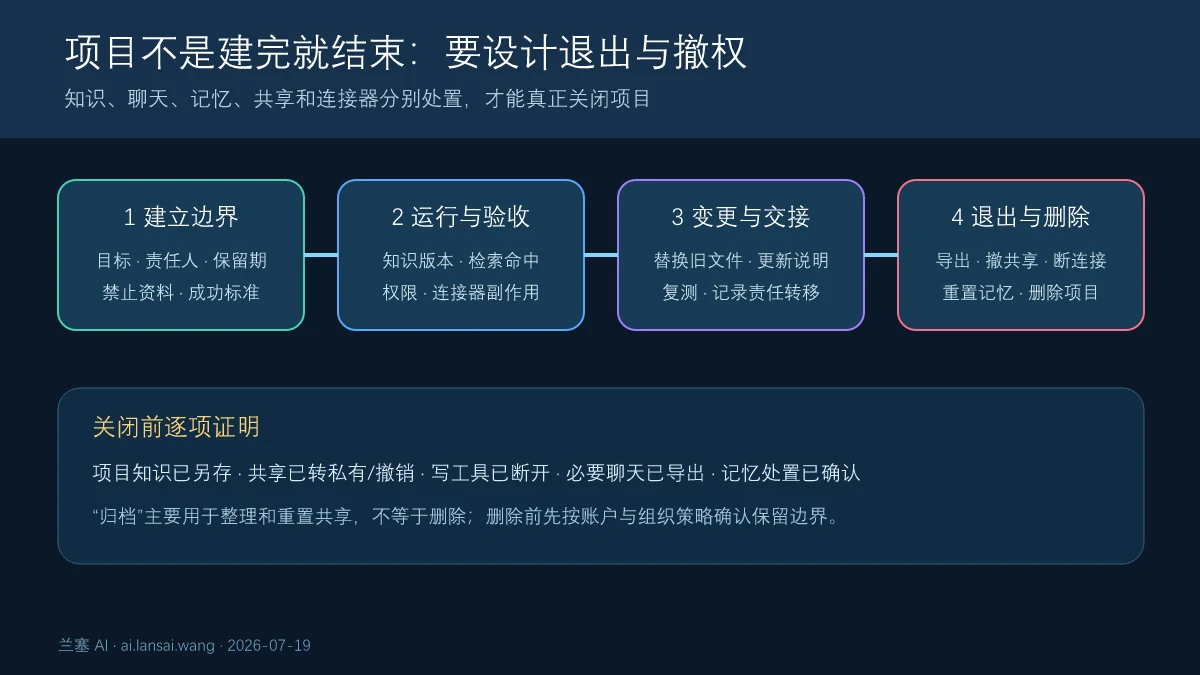 项目不是建完就结束：要设计退出与撤权

知识、聊天、记忆、共享和连接器分别处置，才能真正关闭项目

1 建立边界
目标 · 责任人 · 保留期
禁止资料 · 成功标准

2 运行与验收
知识版本 · 检索命中
权限 · 连接器副作用

3 变更与交接
替换旧文件 · 更新说明
复测 · 记录责任转移

4 退出与删除
导出 · 撤共享 · 断连接
重置记忆 · 删除项目

关闭前逐项证明

项目知识已另存 · 共享已转私有/撤销 · 写工具已断开 · 必要聊天已导出 · 记忆处置已确认

“归档”主要用于整理和重置共享，不等于删除；删除前先按账户与组织策略确认保留边界。

兰塞 AI · ai.lansai.wang · 2026-07-19